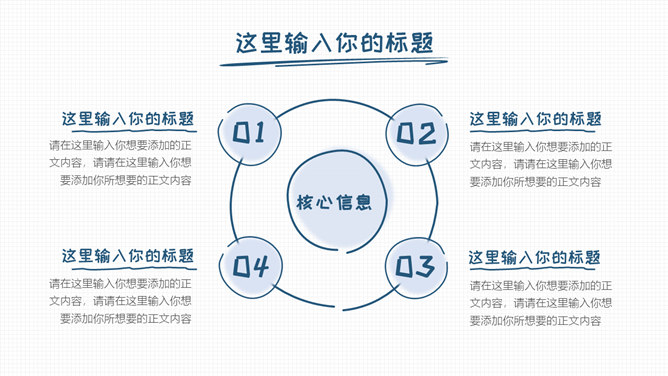 这里输入你的标题

这里输入你的标题
请在这里输入你想要添加的正文内容，请请在这里输入你想要添加你所想要的正文内容

01

02

这里输入你的标题
请在这里输入你想要添加的正文内容，请请在这里输入你想要添加你所想要的正文内容

核心信息

这里输入你的标题
请在这里输入你想要添加的正文内容，请请在这里输入你想要添加你所想要的正文内容

04

03

这里输入你的标题
请在这里输入你想要添加的正文内容，请请在这里输入你想要添加你所想要的正文内容